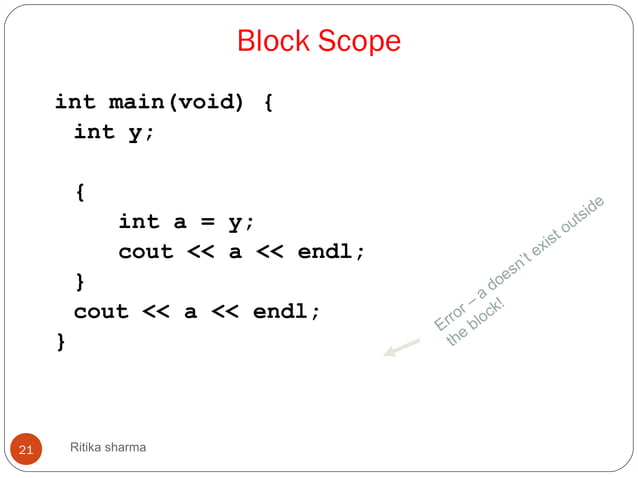 Block Scope

int main(void) {
 int y;

 {
   int a = y;
   cout << a << endl;
 }
 cout << a << endl;
}

Error – a doesn't exist outside the block!

21

Ritika sharma